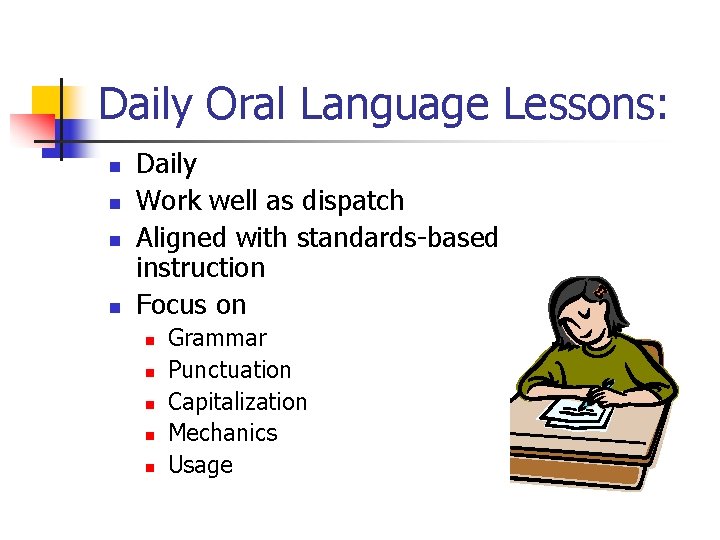 Daily Oral Language Lessons:

- Daily
- Work well as dispatch
- Aligned with standards-based instruction
- Focus on
  - Grammar
  - Punctuation
  - Capitalization
  - Mechanics
  - Usage